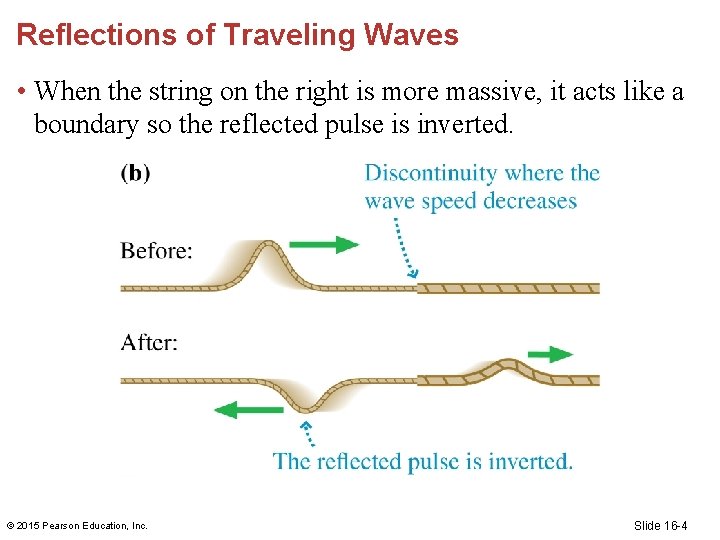 Reflections of Traveling Waves

• When the string on the right is more massive, it acts like a boundary so the reflected pulse is inverted.

(b)

Discontinuity where the wave speed decreases

Before:

After:

The reflected pulse is inverted.

© 2015 Pearson Education, Inc.

Slide 16-4